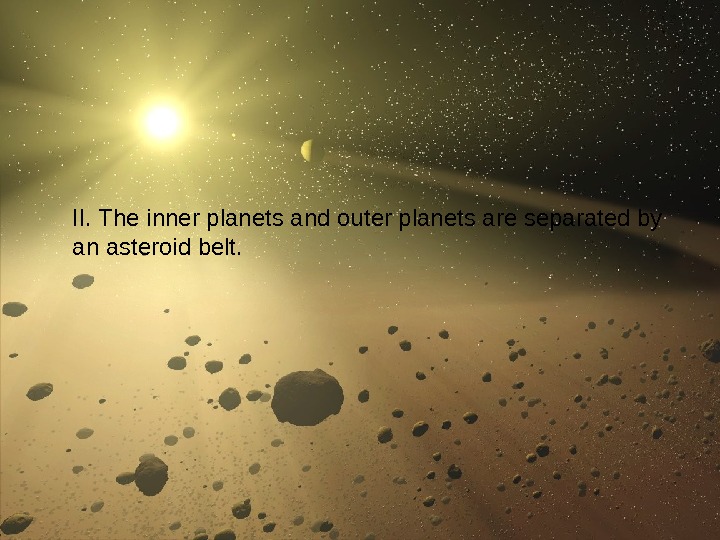 II. The inner planets and outer planets are separated by an asteroid belt.